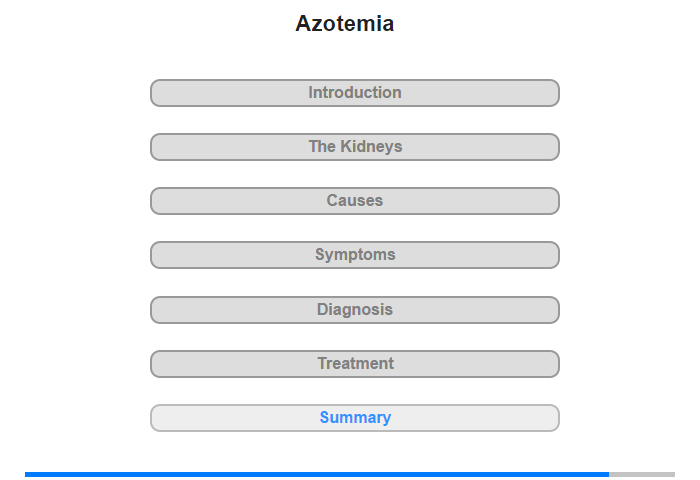 Azotemia

Introduction

The Kidneys

Causes

Symptoms

Diagnosis

Treatment

Summary